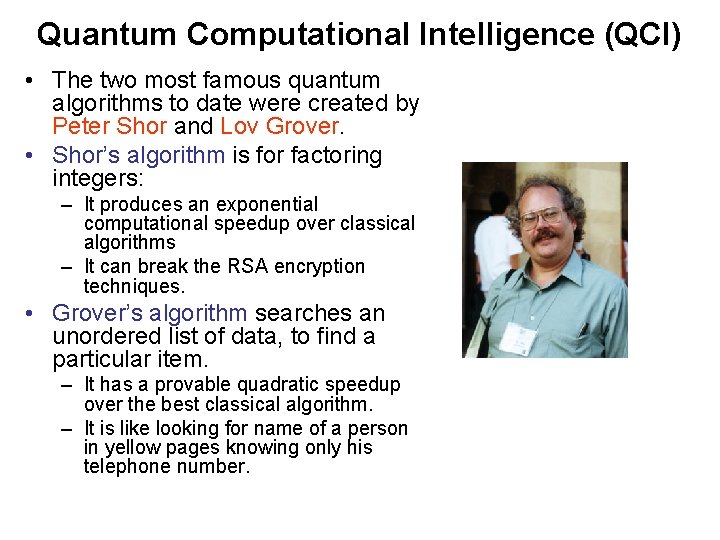 Quantum Computational Intelligence (QCI)

• The two most famous quantum algorithms to date were created by Peter Shor and Lov Grover.

• Shor's algorithm is for factoring integers:
  – It produces an exponential computational speedup over classical algorithms
  – It can break the RSA encryption techniques.

• Grover's algorithm searches an unordered list of data, to find a particular item.
  – It has a provable quadratic speedup over the best classical algorithm.
  – It is like looking for name of a person in yellow pages knowing only his telephone number.